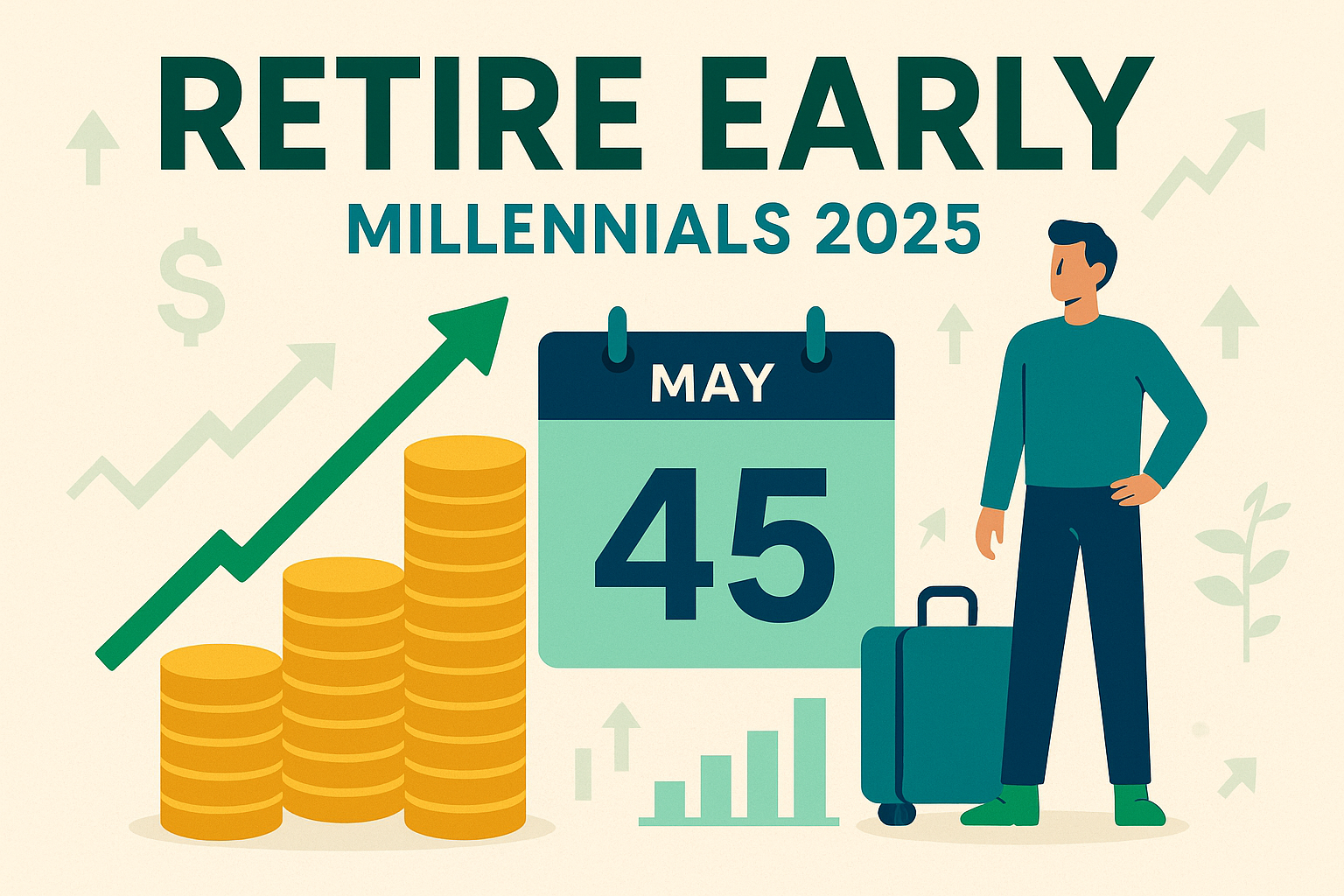 RETIRE EARLY
MILLENNIALS 2025

$

MAY
45